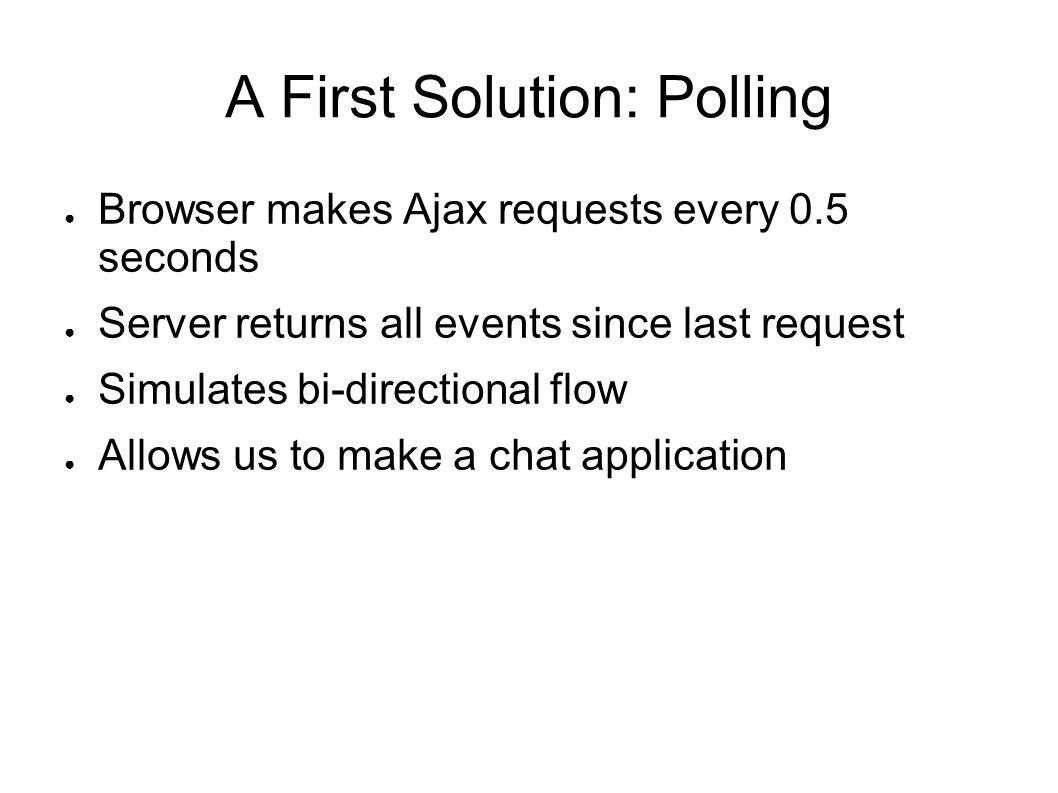 A First Solution: Polling

● Browser makes Ajax requests every 0.5 seconds

● Server returns all events since last request

● Simulates bi-directional flow

● Allows us to make a chat application